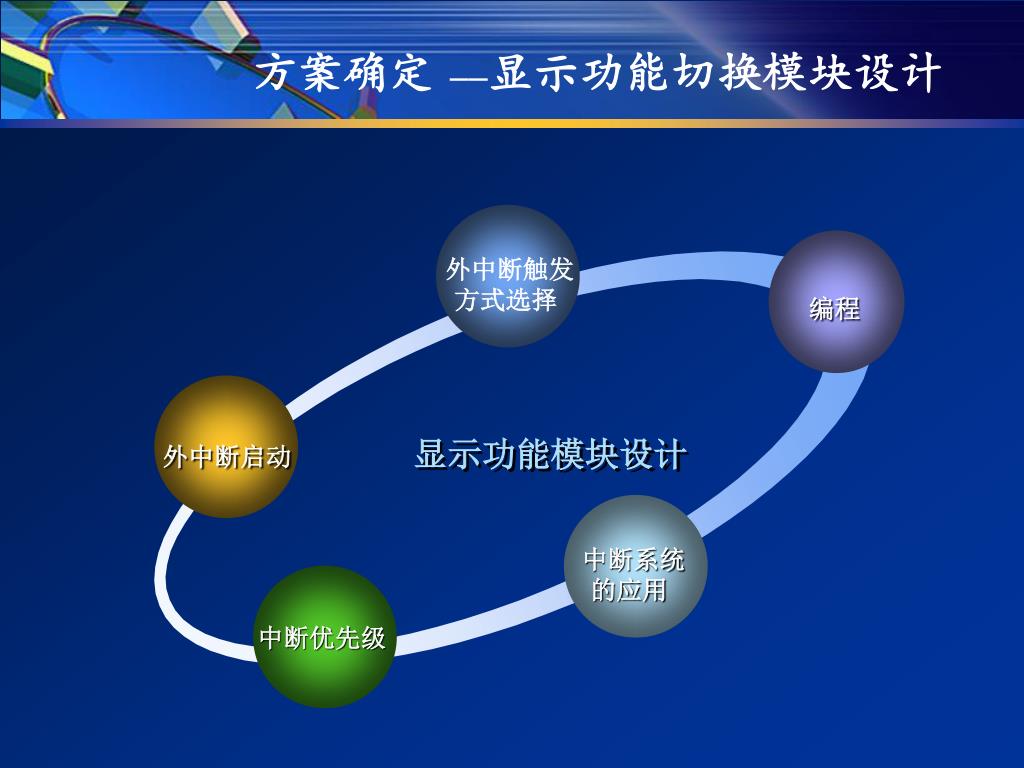 方案确定 —显示功能切换模块设计

外中断触发方式选择

编程

外中断启动

显示功能模块设计

中断系统的应用

中断优先级